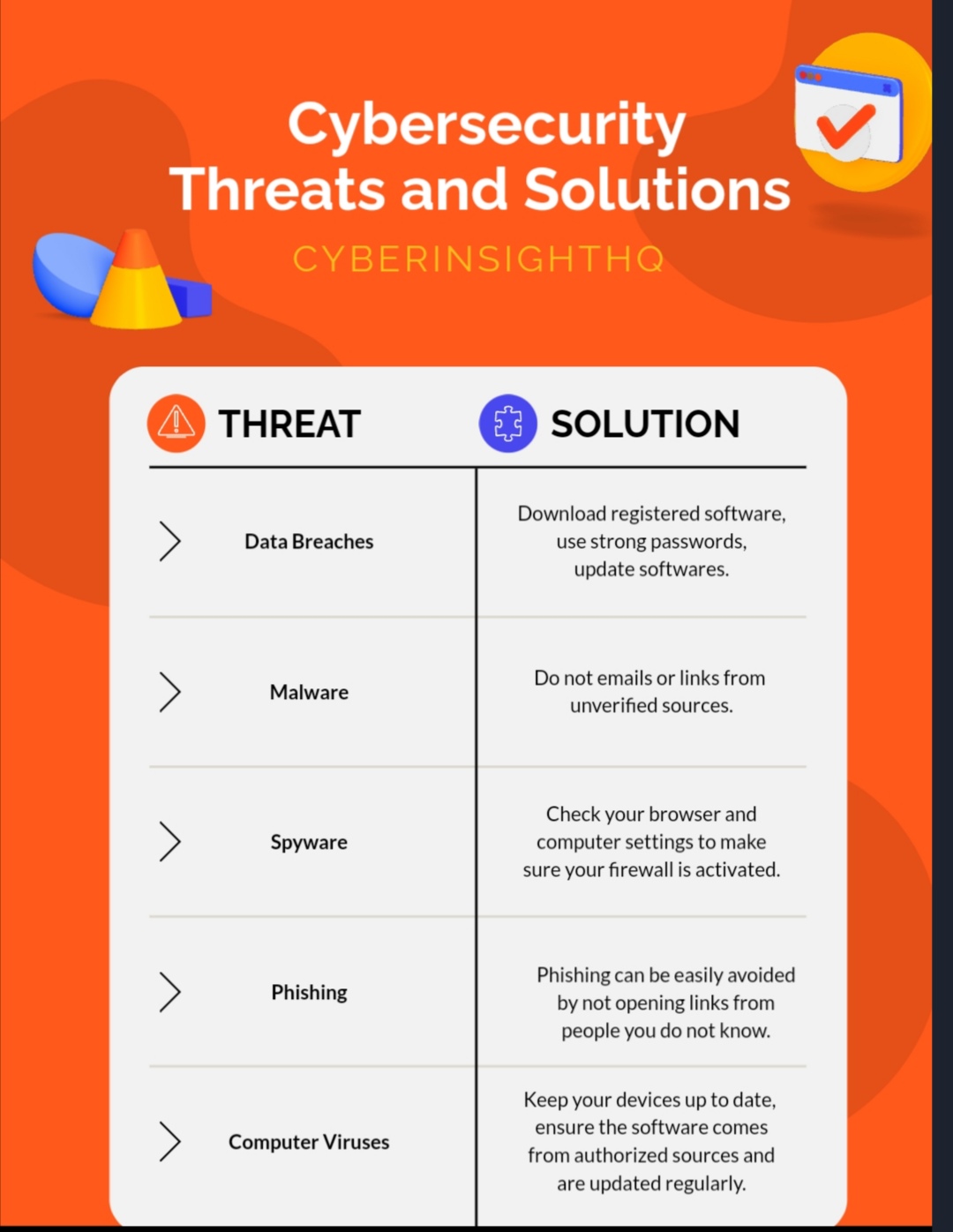 Cybersecurity Threats and Solutions

CYBERINSIGHTHQ

| THREAT | SOLUTION |
|---|---|
| Data Breaches | Download registered software, use strong passwords, update softwares. |
| Malware | Do not emails or links from unverified sources. |
| Spyware | Check your browser and computer settings to make sure your firewall is activated. |
| Phishing | Phishing can be easily avoided by not opening links from people you do not know. |
| Computer Viruses | Keep your devices up to date, ensure the software comes from authorized sources and are updated regularly. |